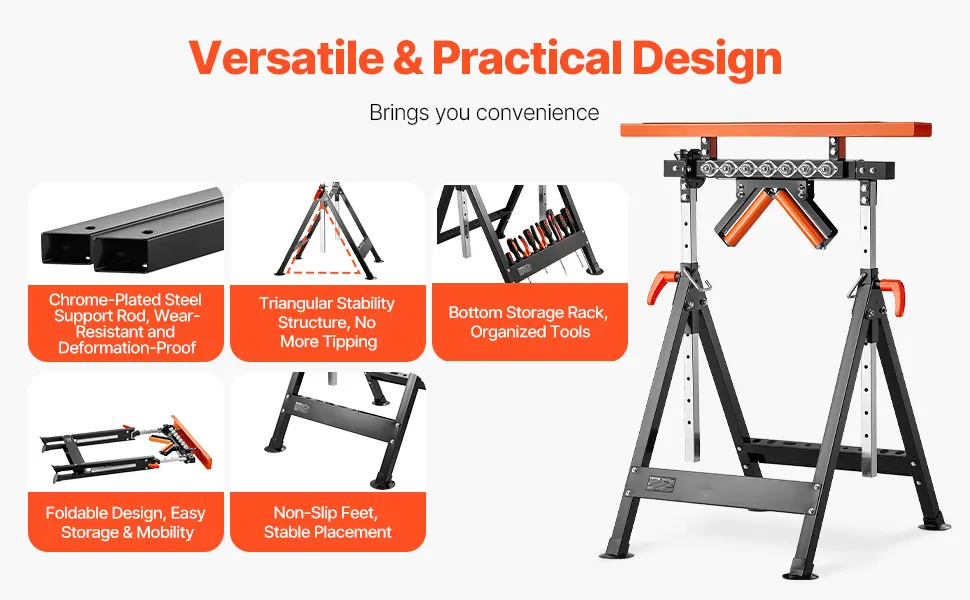 Versatile & Practical Design

Brings you convenience

Chrome-Plated Steel Support Rod, Wear-Resistant and Deformation-Proof

Triangular Stability Structure, No More Tipping

Bottom Storage Rack, Organized Tools

Foldable Design, Easy Storage & Mobility

Non-Slip Feet, Stable Placement